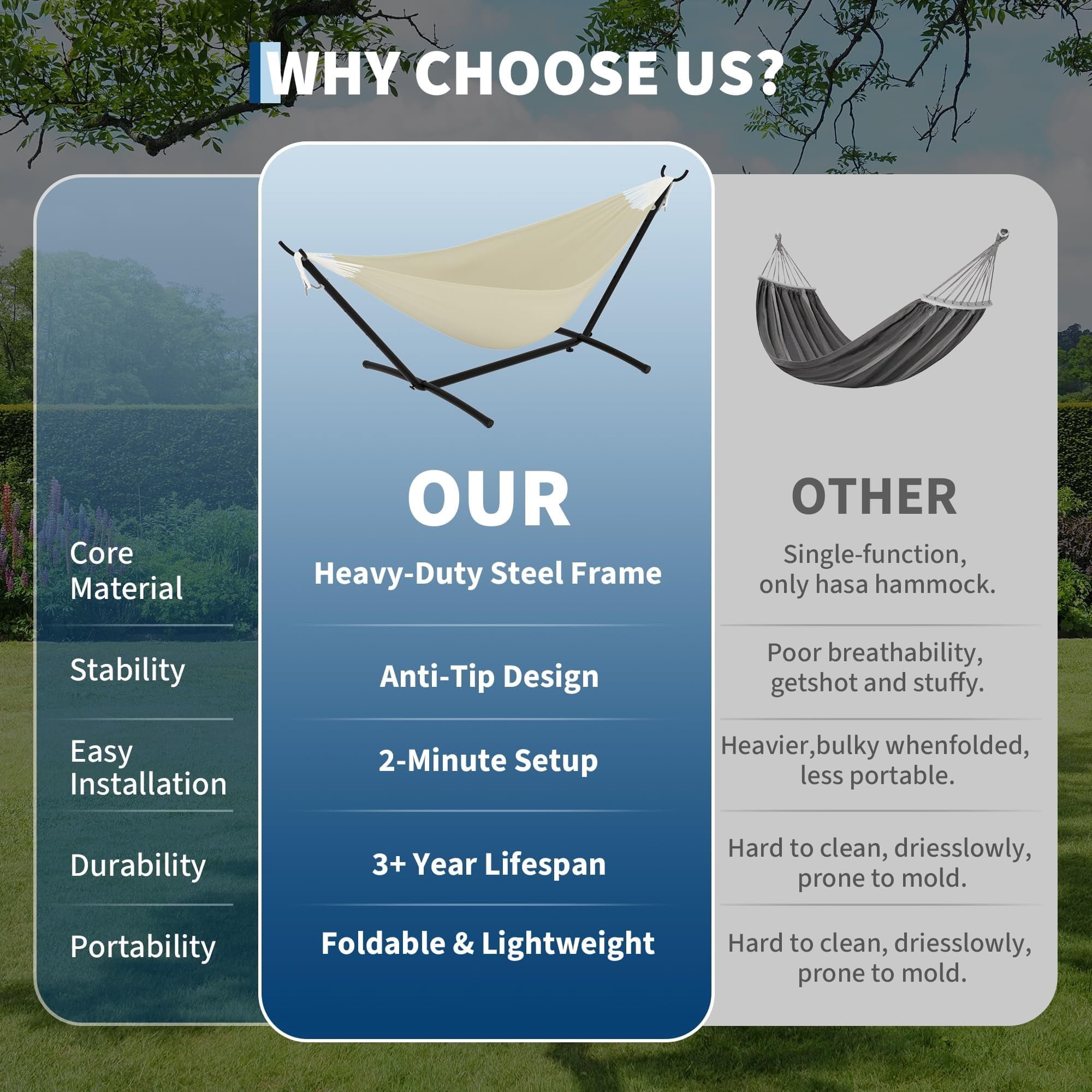 WHY CHOOSE US?

|  | OUR | OTHER |
|---|---|---|
| Core Material | Heavy-Duty Steel Frame | Single-function, only hasa hammock. |
| Stability | Anti-Tip Design | Poor breathability, getshot and stuffy. |
| Easy Installation | 2-Minute Setup | Heavier,bulky whenfolded, less portable. |
| Durability | 3+ Year Lifespan | Hard to clean, driesslowly, prone to mold. |
| Portability | Foldable & Lightweight | Hard to clean, driesslowly, prone to mold. |